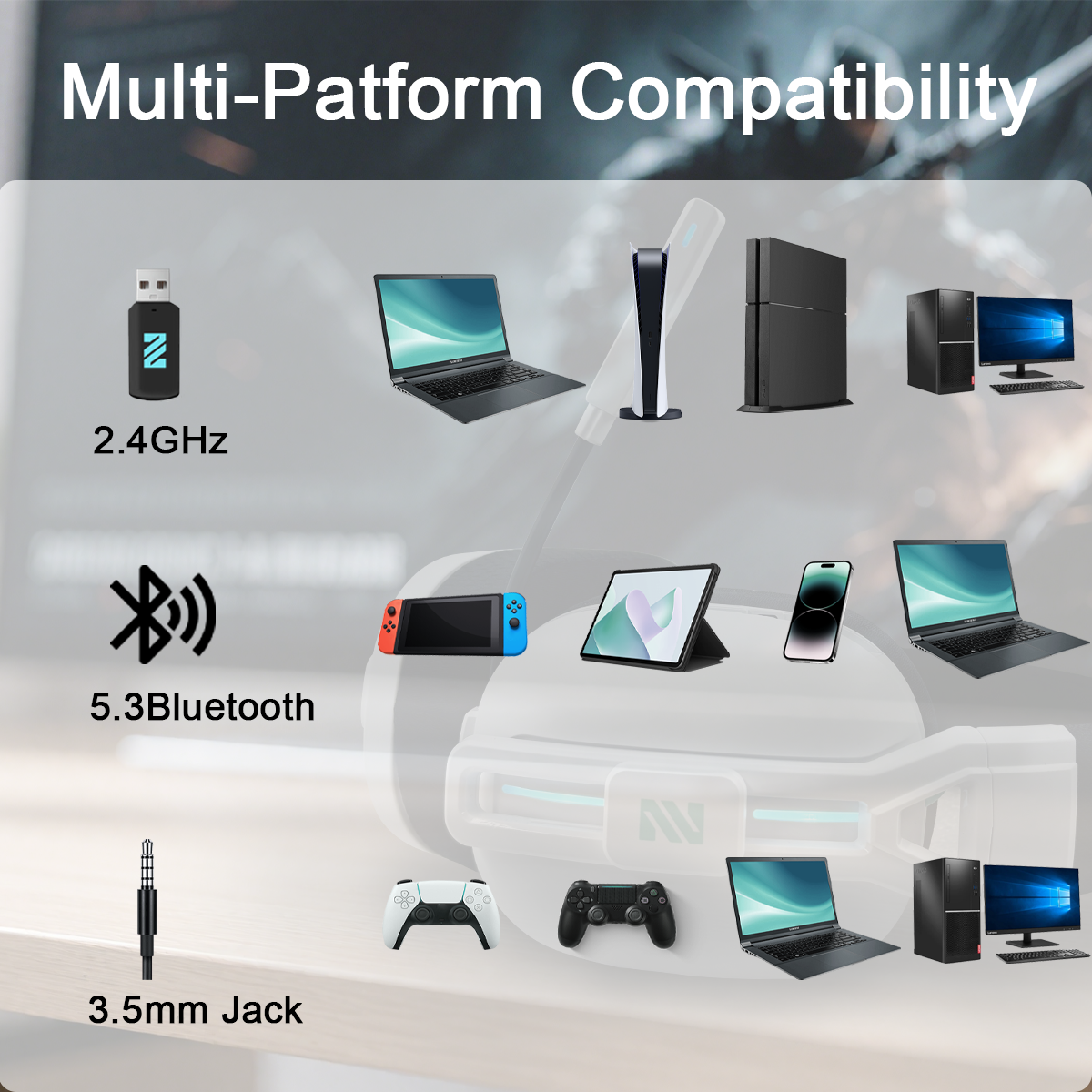 Multi-Patform Compatibility

2.4GHz

5.3Bluetooth

3.5mm Jack